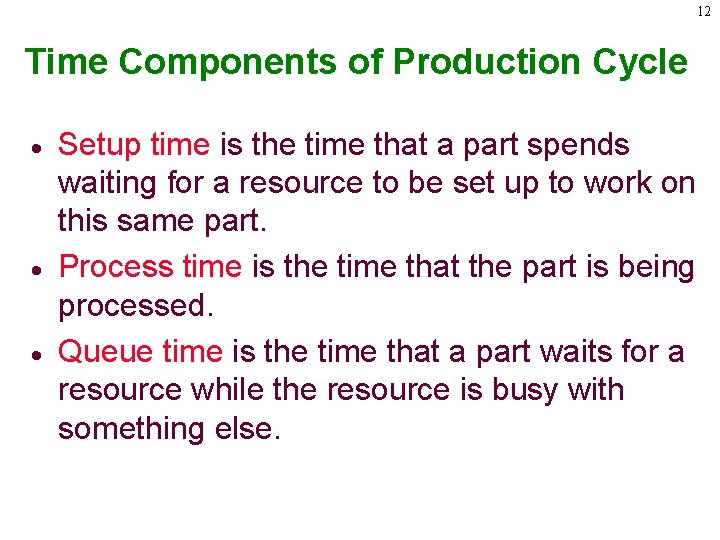 12

Time Components of Production Cycle

• Setup time is the time that a part spends waiting for a resource to be set up to work on this same part.
• Process time is the time that the part is being processed.
• Queue time is the time that a part waits for a resource while the resource is busy with something else.